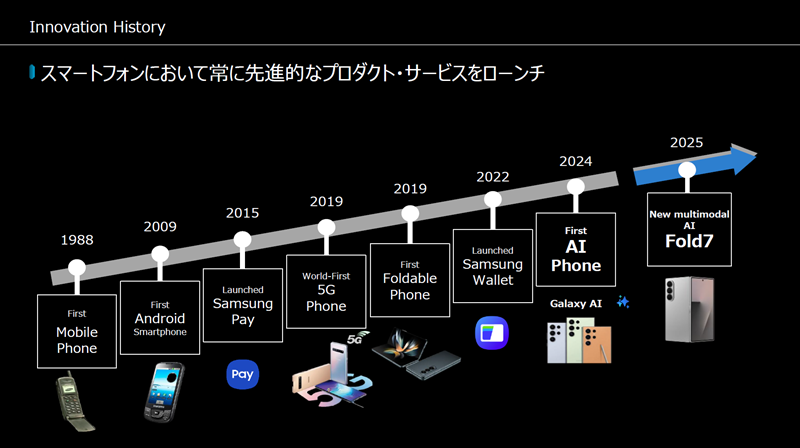 Innovation History

スマートフォンにおいて常に先進的なプロダクト・サービスをローンチ

1988

First
Mobile
Phone

2009

First
Android
Smartphone

2015

Launched
Samsung
Pay

Pay

2019

World-First
5G
Phone

5G

2019

First
Foldable
Phone

2022

Launched
Samsung
Wallet

2024

First
AI
Phone

Galaxy AI

2025

New multimodal
AI
Fold7